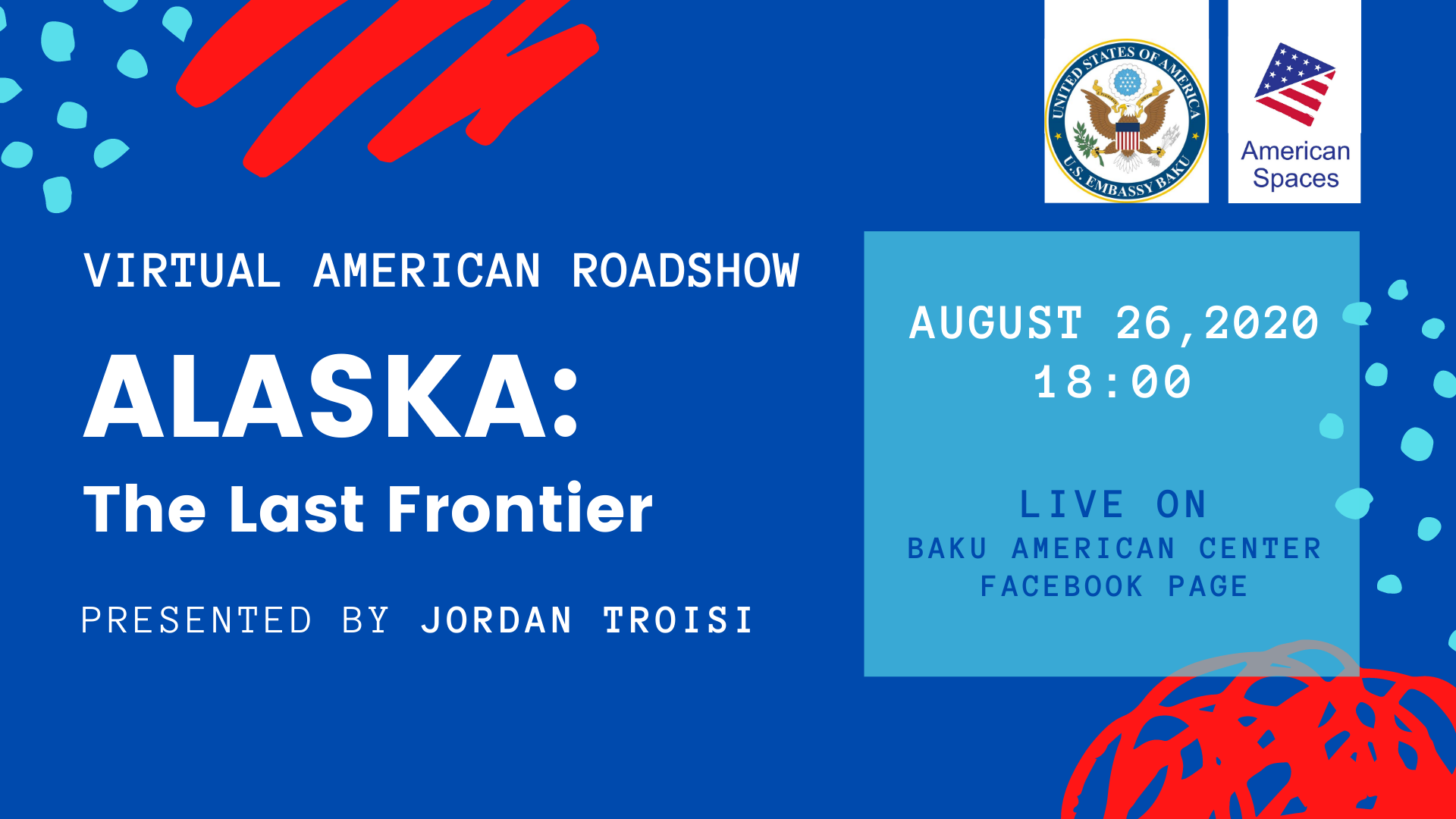 UNITED STATES OF AMERICA
U.S. EMBASSY BAKU

American Spaces

VIRTUAL AMERICAN ROADSHOW

ALASKA:

The Last Frontier

PRESENTED BY JORDAN TROISI

AUGUST 26,2020
18:00

LIVE ON
BAKU AMERICAN CENTER
FACEBOOK PAGE